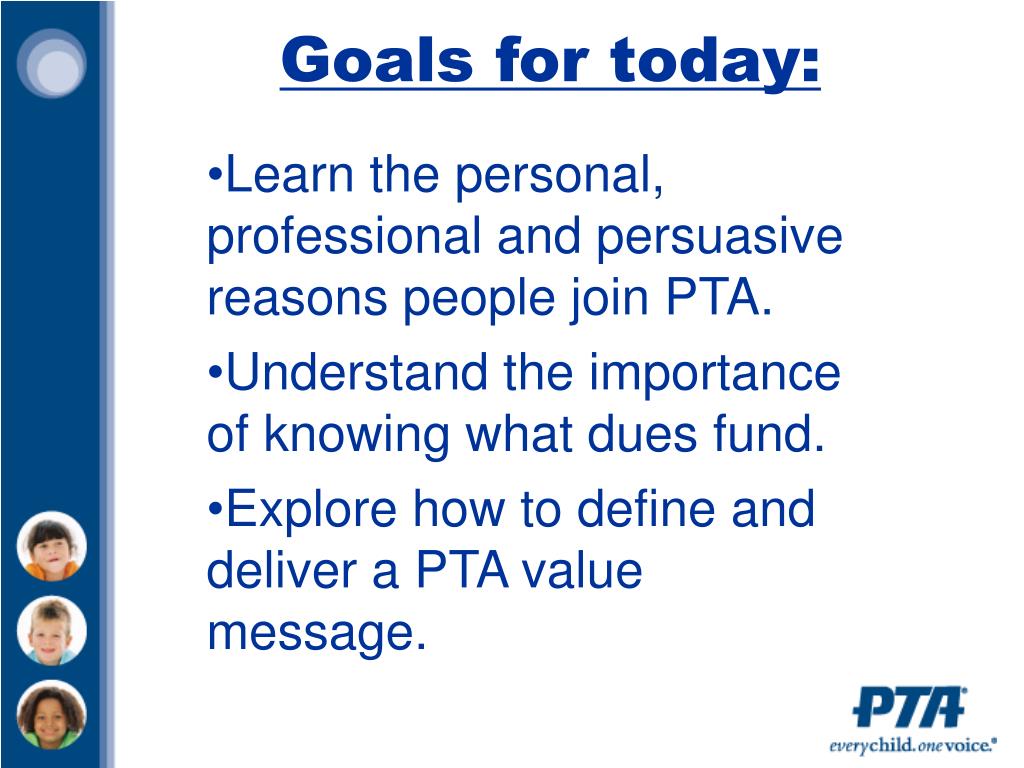 Goals for today:

•Learn the personal, professional and persuasive reasons people join PTA.

•Understand the importance of knowing what dues fund.

•Explore how to define and deliver a PTA value message.

PTA®
everychild.onevoice.®